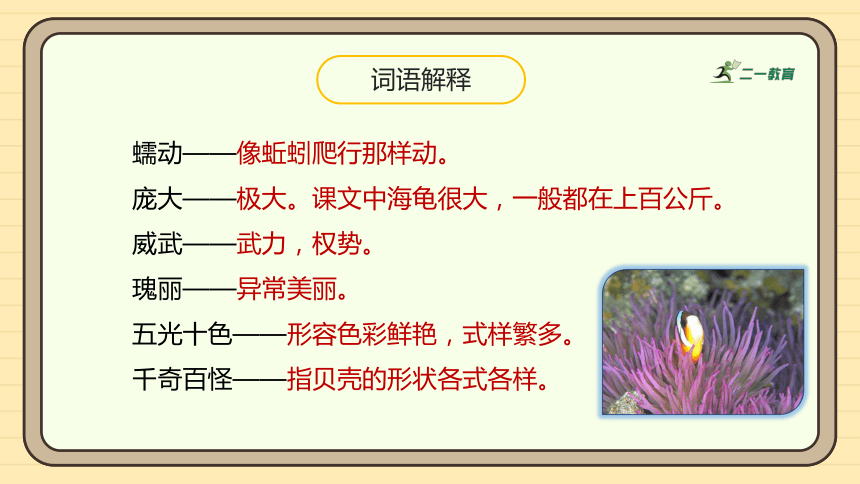 词语解释

二一教育

蠕动——像蚯蚓爬行那样动。

庞大——极大。课文中海龟很大，一般都在上百公斤。

威武——武力，权势。

瑰丽——异常美丽。

五光十色——形容色彩鲜艳，式样繁多。

千奇百怪——指贝壳的形状各式各样。